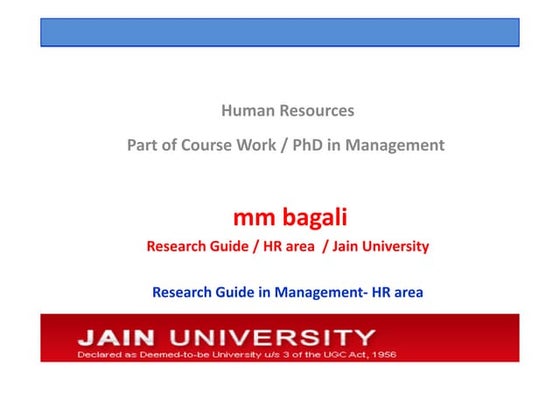 Human Resources

Part of Course Work / PhD in Management

mm bagali

Research Guide / HR area / Jain University

Research Guide in Management- HR area

JAIN UNIVERSITY

Declared as Deemed-to-be University u/s 3 of the UGC Act, 1956